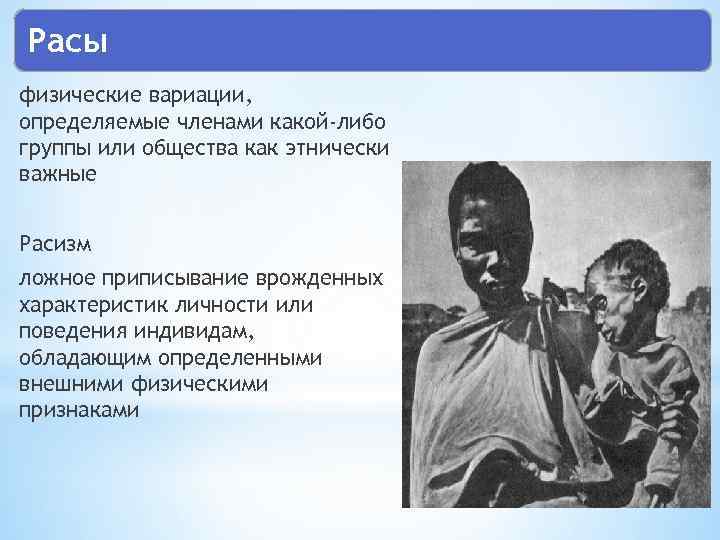 Расы

физические вариации, определяемые членами какой-либо группы или общества как этнически важные

Расизм

ложное приписывание врожденных характеристик личности или поведения индивидам, обладающим определенными внешними физическими признаками